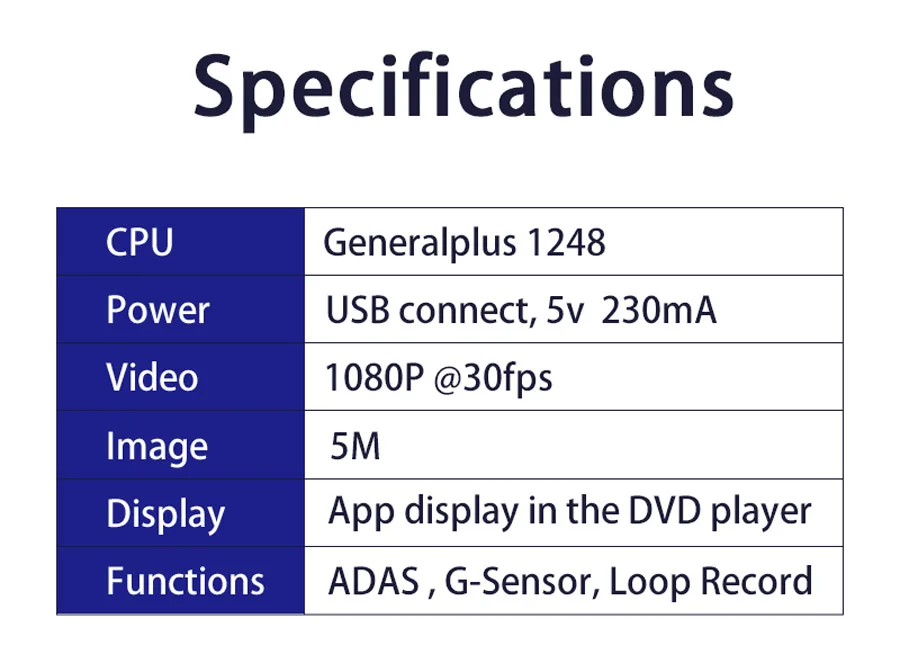 Specifications

| CPU | Generalplus 1248 |
|---|---|
| Power | USB connect, 5v 230mA |
| Video | 1080P @30fps |
| Image | 5M |
| Display | App display in the DVD player |
| Functions | ADAS , G-Sensor, Loop Record |